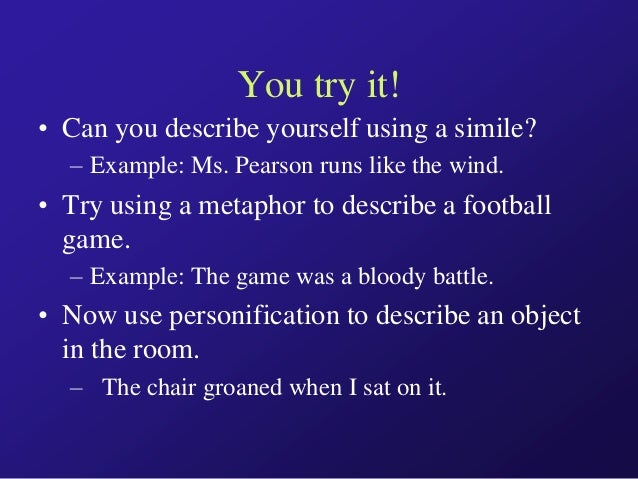 You try it!

• Can you describe yourself using a simile?
– Example: Ms. Pearson runs like the wind.

• Try using a metaphor to describe a football game.
– Example: The game was a bloody battle.

• Now use personification to describe an object in the room.
– The chair groaned when I sat on it.